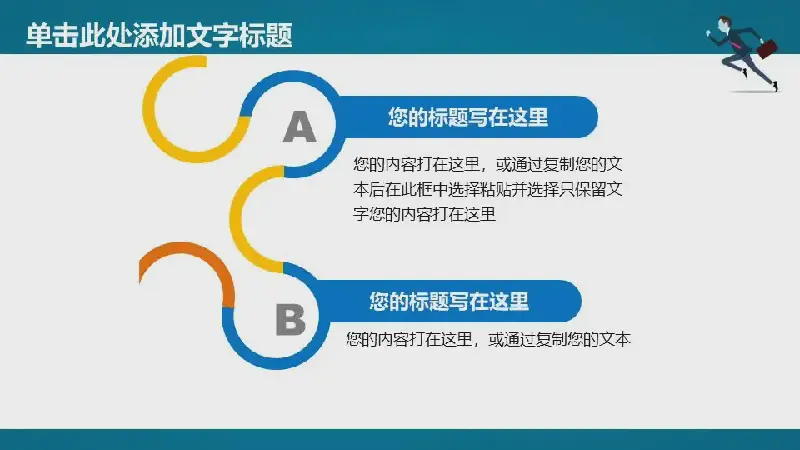 单击此处添加文字标题

A

您的标题写在这里

您的内容打在这里，或通过复制您的文本后在此框中选择粘贴并选择只保留文字您的内容打在这里

B

您的标题写在这里

您的内容打在这里，或通过复制您的文本